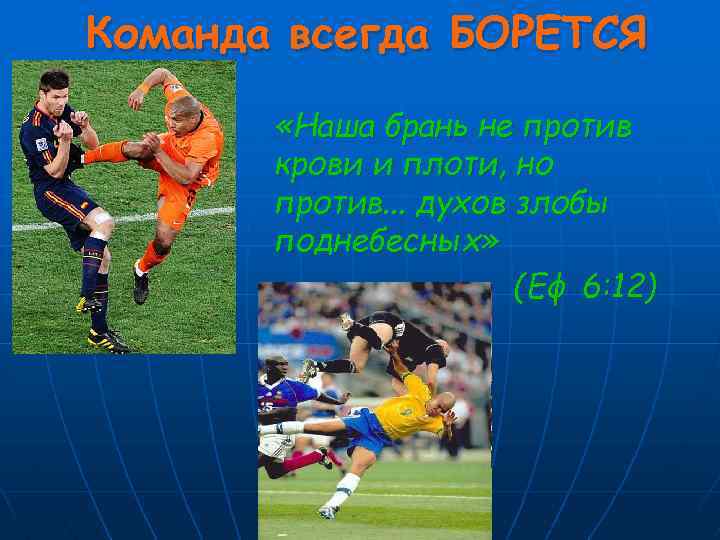 Команда всегда БОРЕТСЯ

«Наша брань не против крови и плоти, но против... духов злобы поднебесных»

(Еф 6:12)